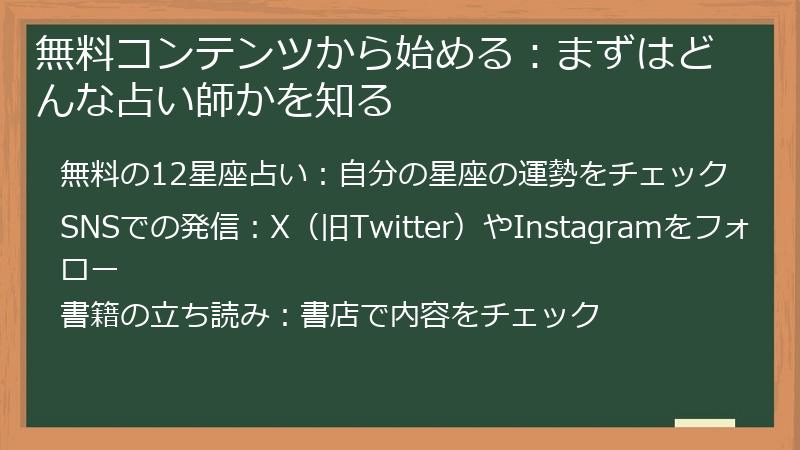 無料コンテンツから始める：まずはどんな占い師かを知る

無料の12星座占い：自分の星座の運勢をチェック

SNSでの発信：X（旧Twitter）やInstagramをフォロー

書籍の立ち読み：書店で内容をチェック